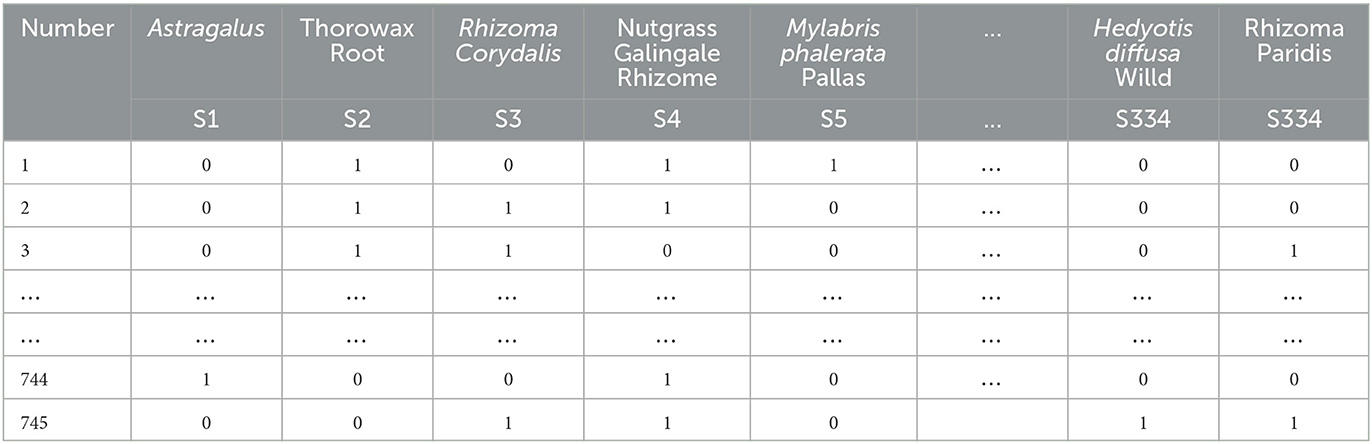 | Number | Astragalus | Thorowax Root | Rhizoma Corydalis | Nutgrass Galingale Rhizome | Mylabris phalerata Pallas | … | Hedyotis diffusa Willd | Rhizoma Paridis |
|---|---|---|---|---|---|---|---|---|
| | S1 | S2 | S3 | S4 | S5 | … | S334 | S334 |
| 1 | 0 | 1 | 0 | 1 | 1 | … | 0 | 0 |
| 2 | 0 | 1 | 1 | 1 | 0 | … | 0 | 0 |
| 3 | 0 | 1 | 1 | 0 | 0 | … | 0 | 1 |
| … | … | … | … | … | … | … | … | … |
| … | … | … | … | … | … | … | … | … |
| 744 | 1 | 0 | 0 | 1 | 0 | … | 0 | 0 |
| 745 | 0 | 0 | 1 | 1 | 0 | | 1 | 1 |